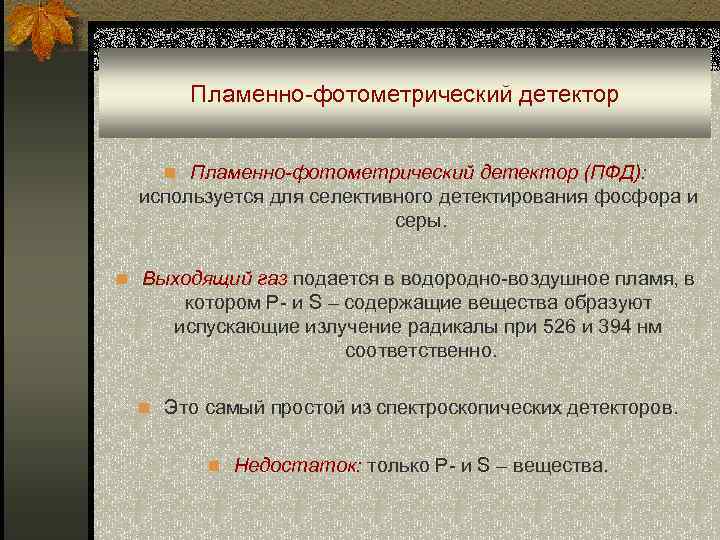 Пламенно-фотометрический детектор

Пламенно-фотометрический детектор (ПФД): используется для селективного детектирования фосфора и серы.

Выходящий газ подается в водородно-воздушное пламя, в котором P- и S – содержащие вещества образуют испускающие излучение радикалы при 526 и 394 нм соответственно.

Это самый простой из спектроскопических детекторов.

Недостаток: только P- и S – вещества.